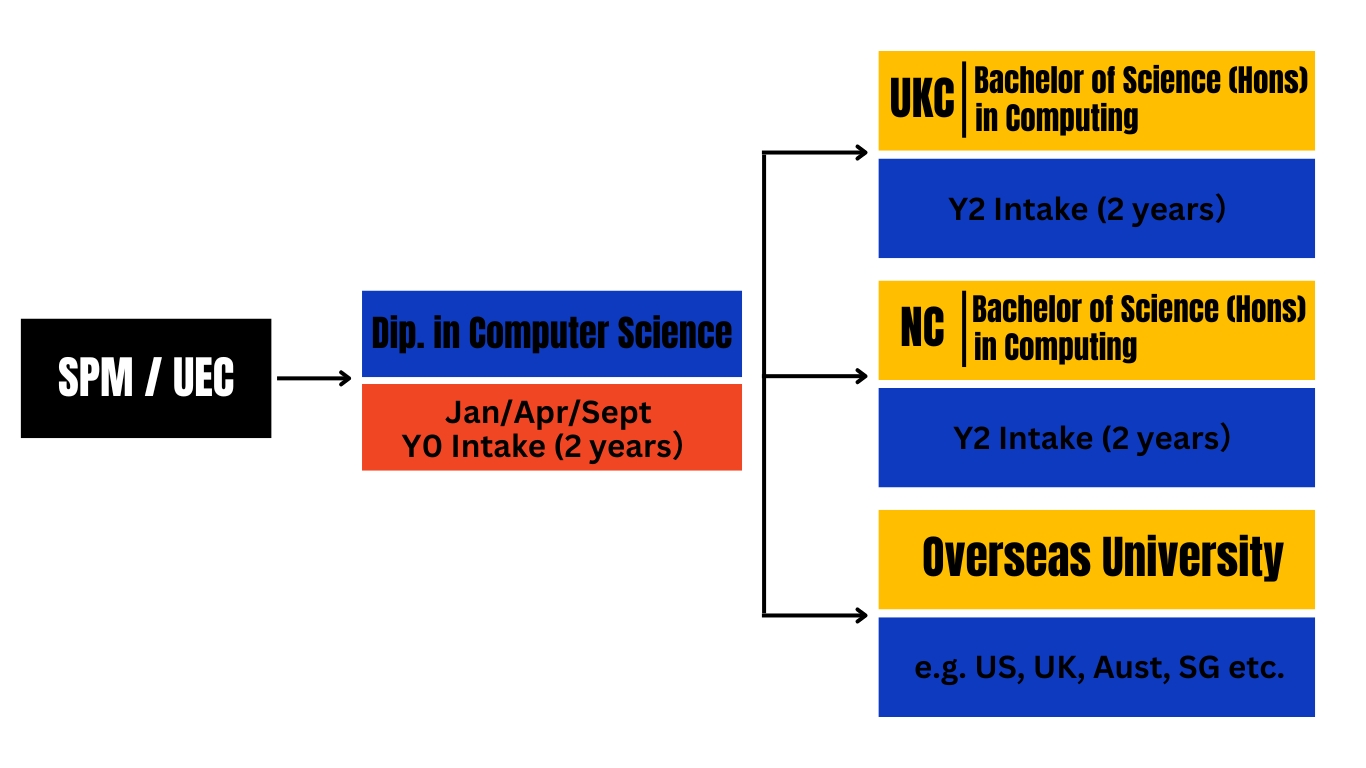 SPM / UEC

Dip. in Computer Science

Jan/Apr/Sept
Y0 Intake (2 years)

UKC Bachelor of Science (Hons) in Computing

Y2 Intake (2 years)

NC Bachelor of Science (Hons) in Computing

Y2 Intake (2 years)

Overseas University

e.g. US, UK, Aust, SG etc.